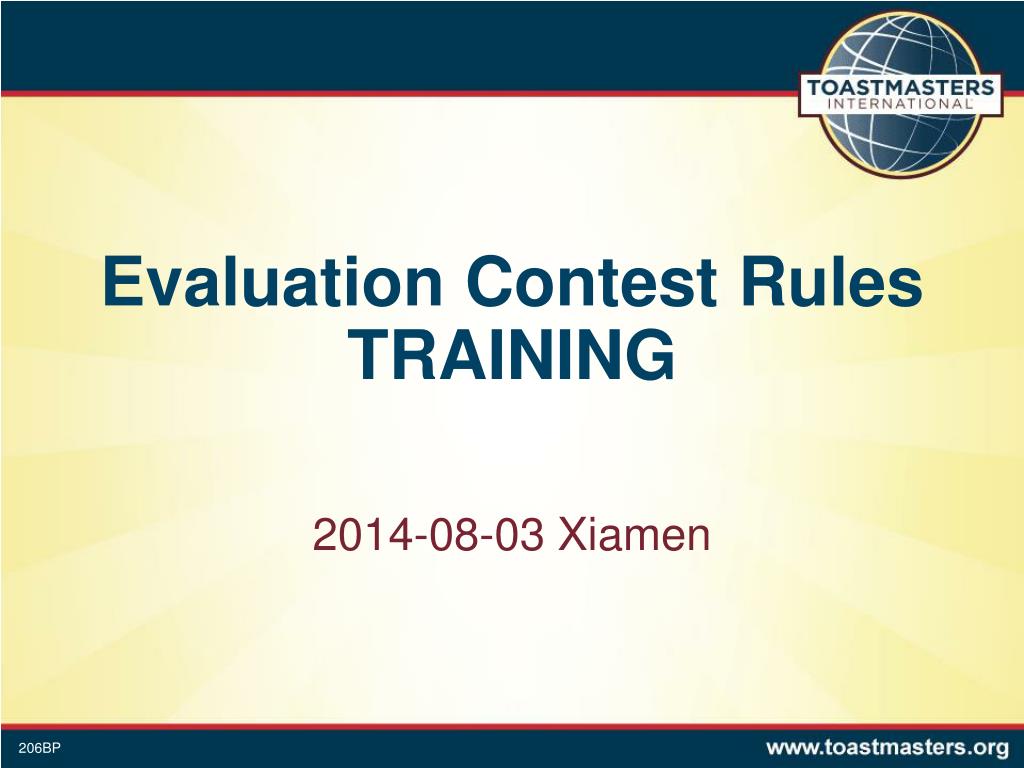 TOASTMASTERS
INTERNATIONAL

Evaluation Contest Rules TRAINING

2014-08-03 Xiamen

206BP

www.toastmasters.org